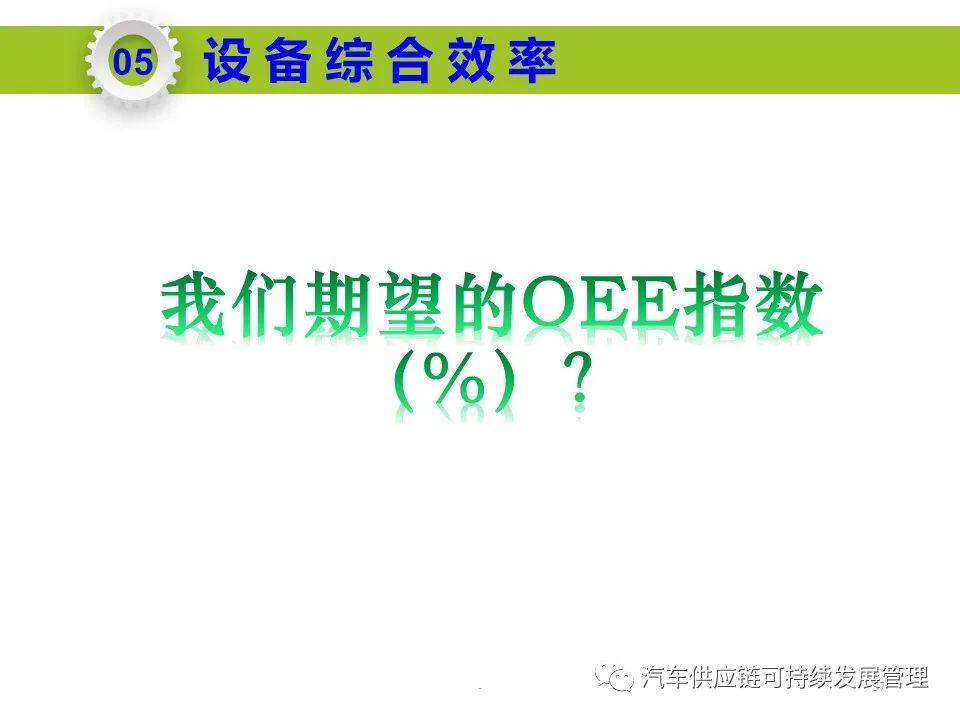 05 设备综合效率

我们期望的OEE指数（%）？

汽车供应链可持续发展管理